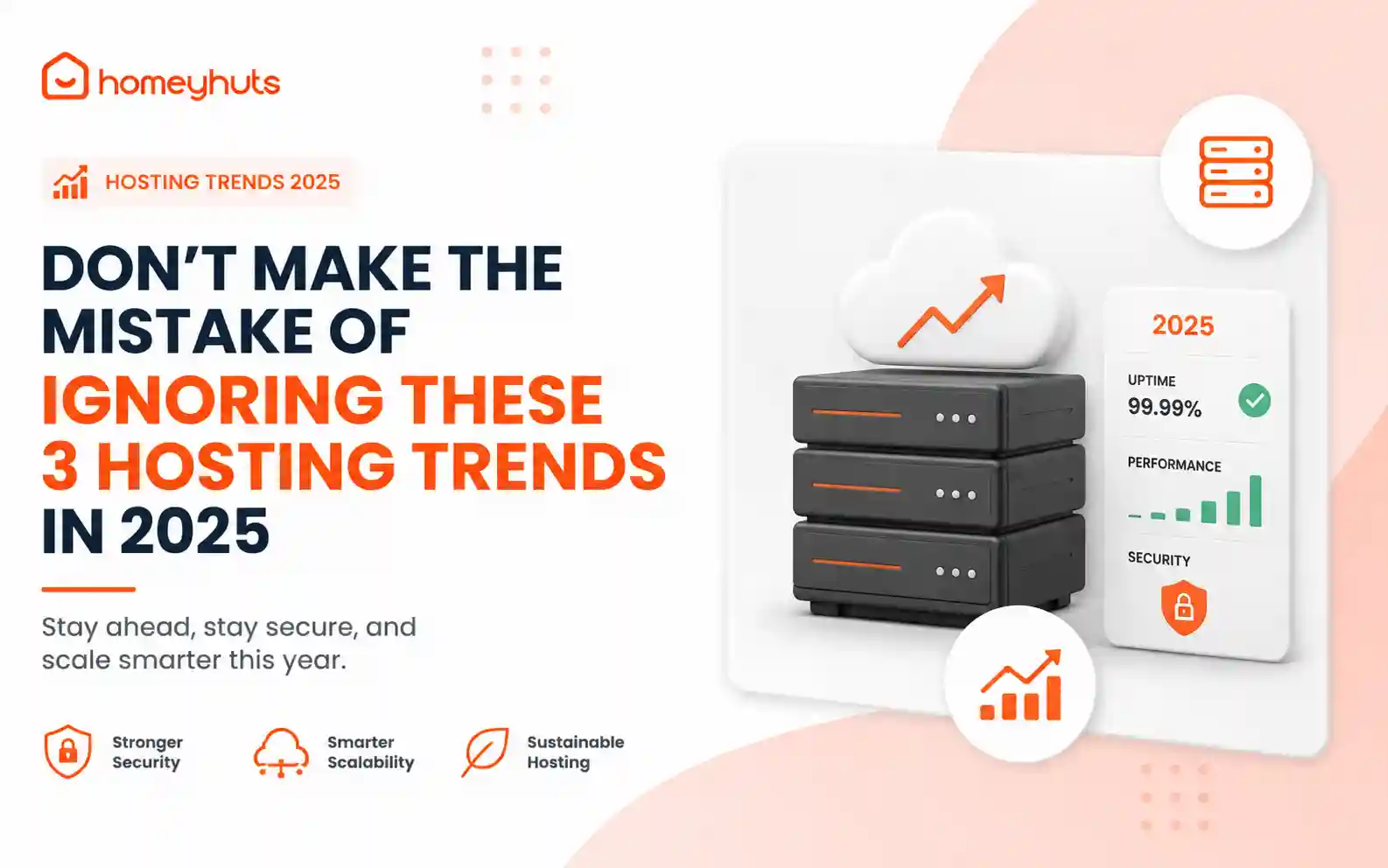 homeyhuts

HOSTING TRENDS 2025

DON'T MAKE THE MISTAKE OF IGNORING THESE 3 HOSTING TRENDS IN 2025

Stay ahead, stay secure, and scale smarter this year.

Stronger Security

Smarter Scalability

Sustainable Hosting

2025

UPTIME
99.99%

PERFORMANCE

SECURITY